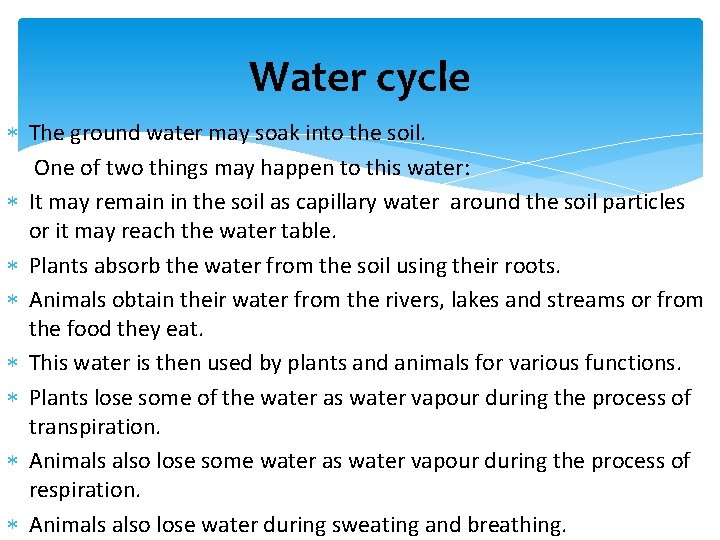 Water cycle

∗ The ground water may soak into the soil.
One of two things may happen to this water:
∗ It may remain in the soil as capillary water around the soil particles or it may reach the water table.
∗ Plants absorb the water from the soil using their roots.
∗ Animals obtain their water from the rivers, lakes and streams or from the food they eat.
∗ This water is then used by plants and animals for various functions.
∗ Plants lose some of the water as water vapour during the process of transpiration.
∗ Animals also lose some water as water vapour during the process of respiration.
∗ Animals also lose water during sweating and breathing.